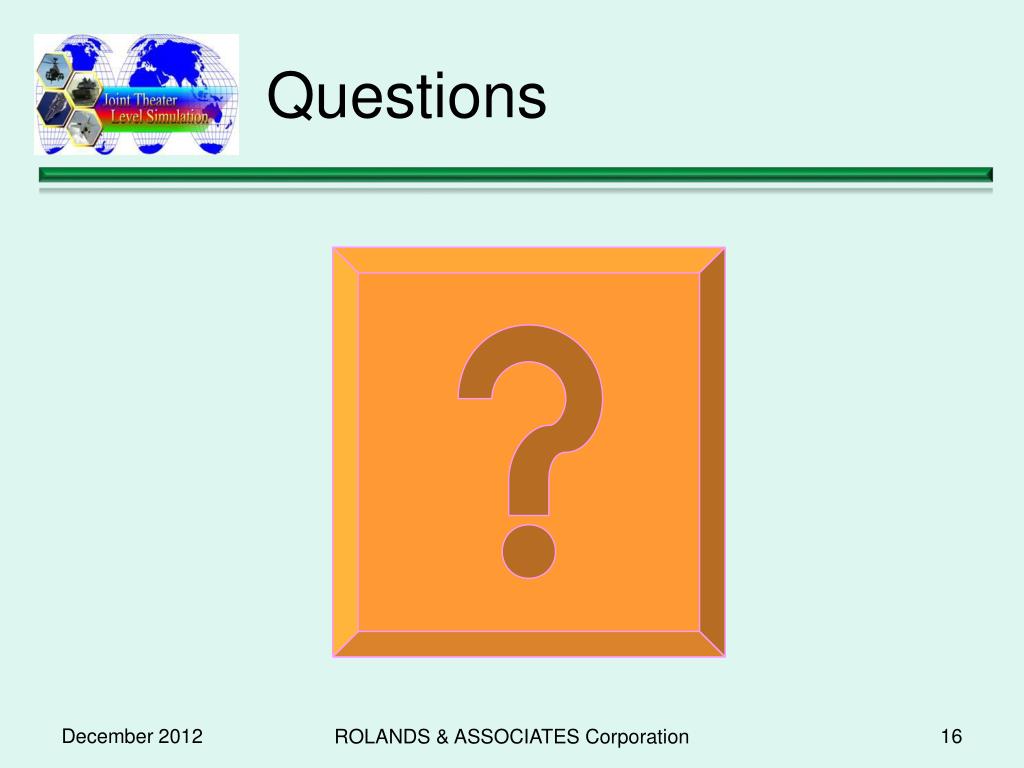 Joint Theater Level Simulation

Questions

?

December 2012

ROLANDS & ASSOCIATES Corporation

16